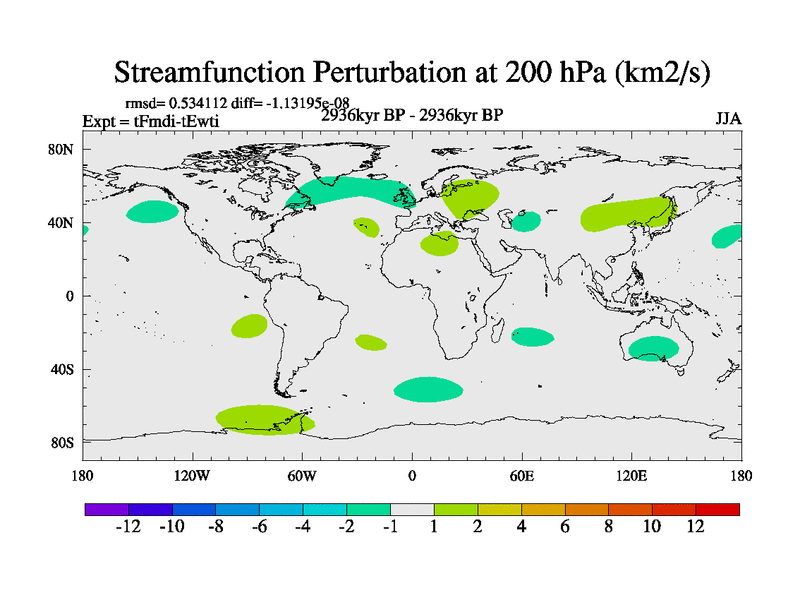 Streamfunction Perturbation at 200 hPa (km2/s)

rmsd= 0.534112 diff= -1.13195e-08
Expt = tFmdi-tEwti
2936kyr BP - 2936kyr BP
JJA

80N
40N
0
40S
80S

180
120W
60W
0
60E
120E
180

-12 -10 -8 -6 -4 -2 -1 1 2 4 6 8 10 12